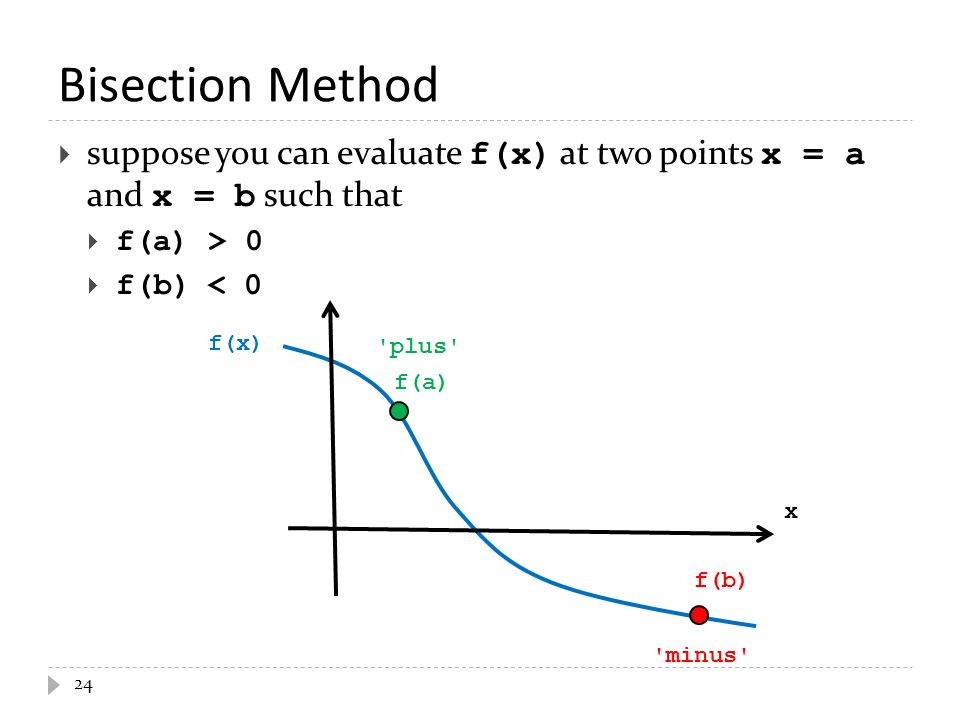 Bisection Method

suppose you can evaluate f(x) at two points x = a and x = b such that

f(a) > 0

f(b) < 0

f(x)

'plus'

f(a)

x

f(b)

'minus'

24